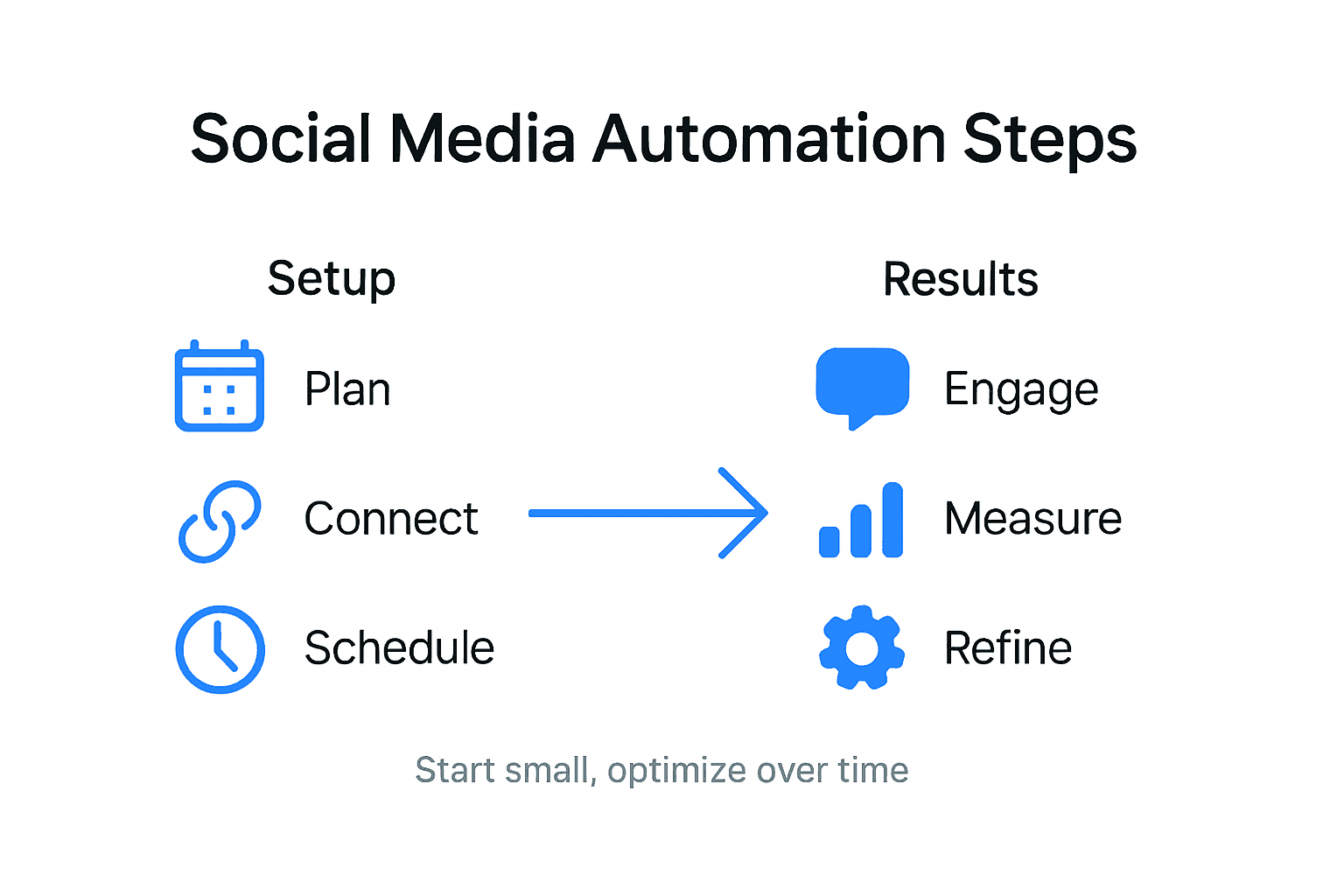 Social Media Automation Steps

Setup

Plan

Connect

Schedule

Results

Engage

Measure

Refine

Start small, optimize over time